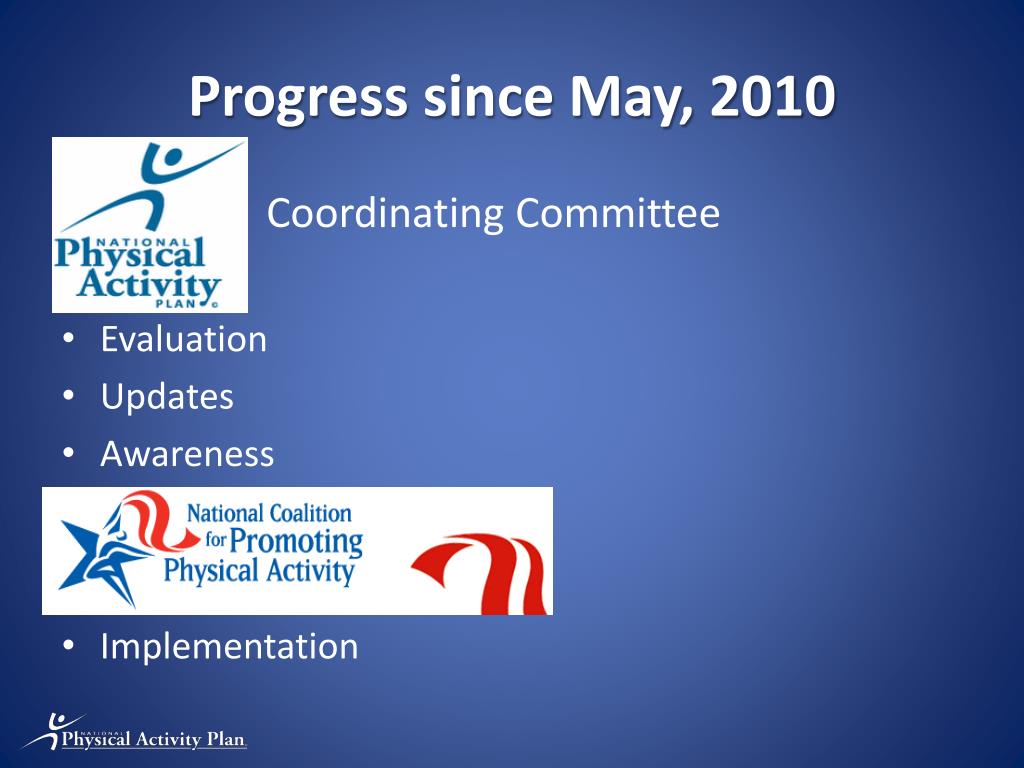 Progress since May, 2010

NATIONAL Physical Activity PLAN ©

Coordinating Committee

• Evaluation
• Updates
• Awareness

National Coalition for Promoting Physical Activity

• Implementation

NATIONAL Physical Activity Plan